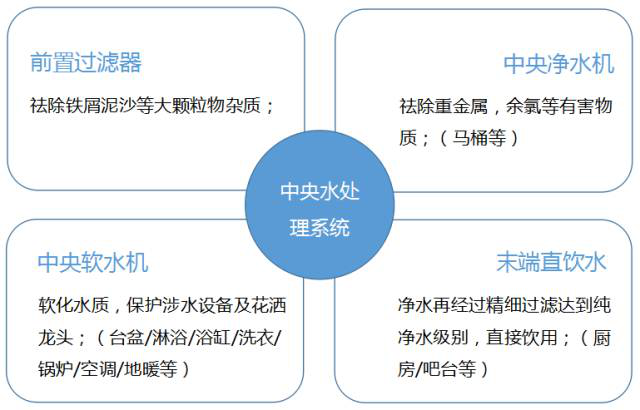 前置过滤器

祛除铁屑泥沙等大颗粒物杂质；

中央净水机

祛除重金属，余氯等有害物质；（马桶等）

中央水处理系统

中央软水机

软化水质，保护涉水设备及花洒龙头；（台盆/淋浴/浴缸/洗衣/锅炉/空调/地暖等）

末端直饮水

净水再经过精细过滤达到纯净水级别，直接饮用；（厨房/吧台等）